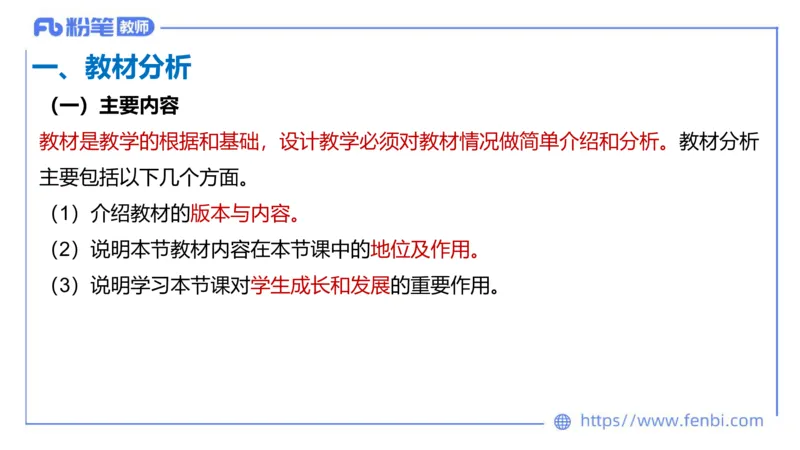 Fb 粉笔 教师

一、教材分析

（一）主要内容

教材是教学的根据和基础，设计教学必须对教材情况做简单介绍和分析。教材分析主要包括以下几个方面。

（1）介绍教材的版本与内容。

（2）说明本节教材内容在本节课中的地位及作用。

（3）说明学习本节课对学生成长和发展的重要作用。

https://www.fenbi.com